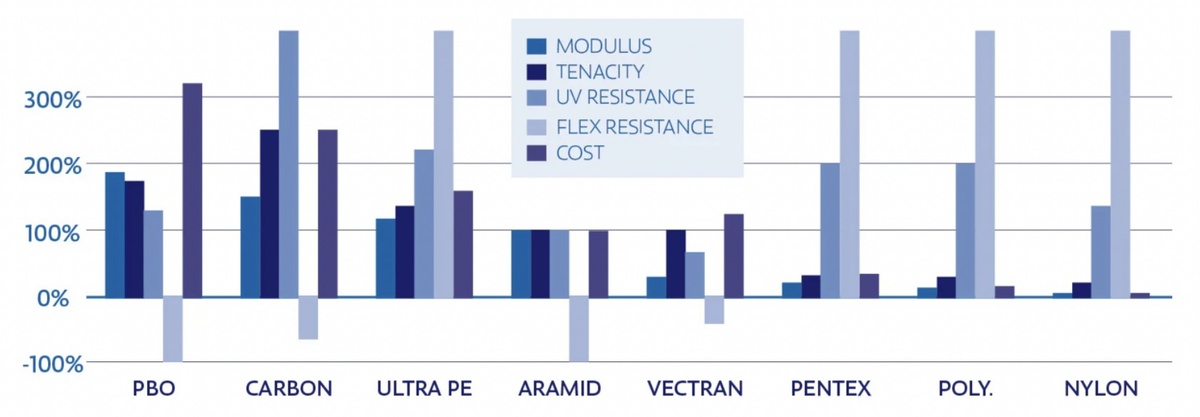 MODULUS
TENACITY
UV RESISTANCE
FLEX RESISTANCE
COST

300%
200%
100%
0%
-100%

PBO
CARBON
ULTRA PE
ARAMID
VECTRAN
PENTEX
POLY.
NYLON